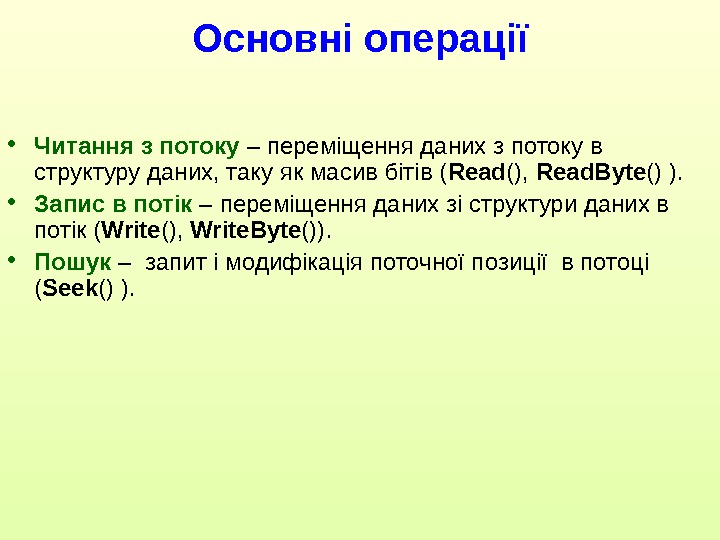 Основні операції

• Читання з потоку – переміщення даних з потоку в структуру даних, таку як масив бітів (Read(), ReadByte() ).

• Запис в потік – переміщення даних зі структури даних в потік (Write(), WriteByte()).

• Пошук – запит і модифікація поточної позиції в потоці (Seek() ).